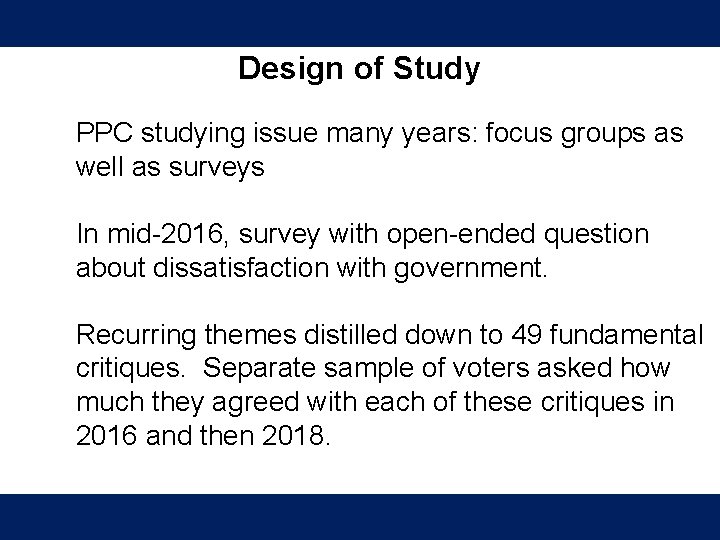 Design of Study

PPC studying issue many years: focus groups as well as surveys

In mid-2016, survey with open-ended question about dissatisfaction with government.

Recurring themes distilled down to 49 fundamental critiques. Separate sample of voters asked how much they agreed with each of these critiques in 2016 and then 2018.